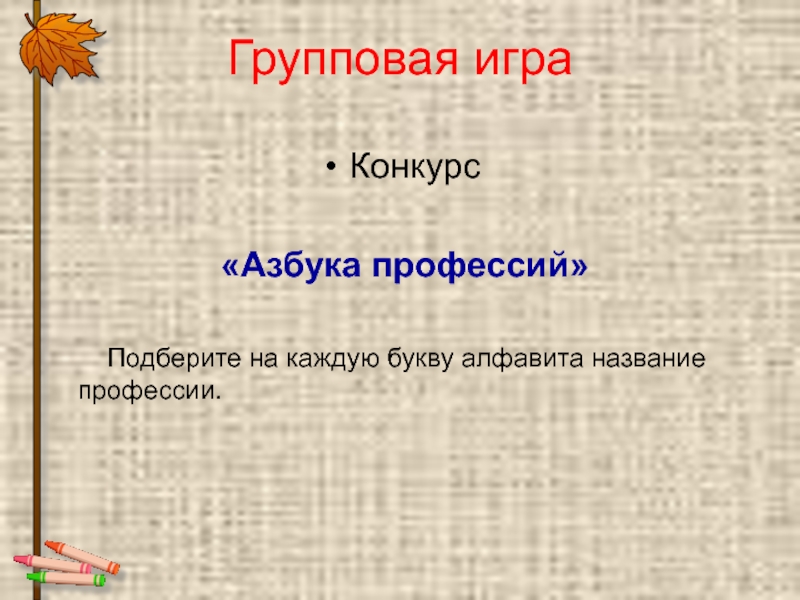 Групповая игра

• Конкурс

«Азбука профессий»

Подберите на каждую букву алфавита название профессии.